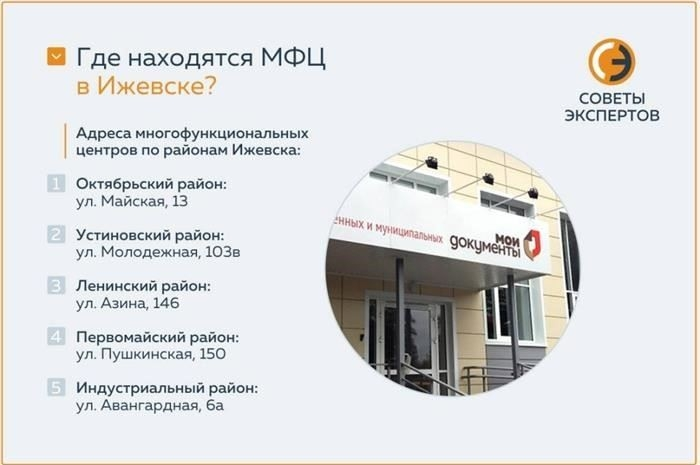 Где находятся МФЦ в Ижевске?

СОВЕТЫ ЭКСПЕРТОВ

Адреса многофункциональных центров по районам Ижевска:

1 Октябрьский район:
ул. Майская, 13

2 Устиновский район:
ул. Молодежная, 103в

3 Ленинский район:
ул. Азина, 146

4 Первомайский район:
ул. Пушкинская, 150

5 Индустриальный район:
ул. Авангардная, 6а

енных и муниципальных

мои документы